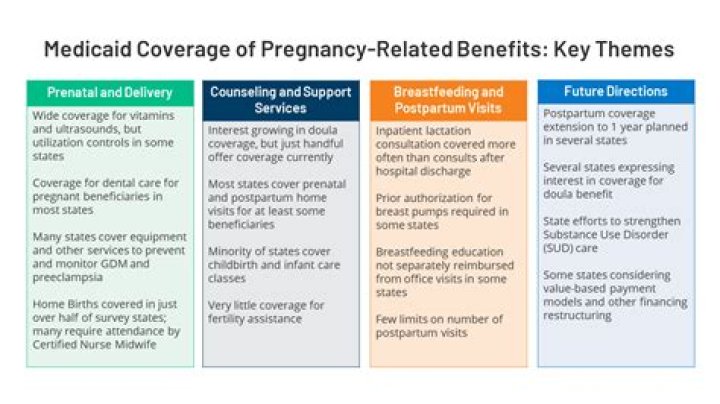 Medicaid Coverage of Pregnancy-Related Benefits: Key Themes

Prenatal and Delivery

Wide coverage for vitamins and ultrasounds, but utilization controls in some states

Coverage for dental care for pregnant beneficiaries in most states

Many states cover equipment and other services to prevent and monitor GDM and preeclampsia

Home Births covered in just over half of survey states; many require attendance by Certified Nurse Midwife

Counseling and Support Services

Interest growing in doula coverage, but just handful offer coverage currently

Most states cover prenatal and postpartum home visits for at least some beneficiaries

Minority of states cover childbirth and infant care classes

Very little coverage for fertility assistance

Breastfeeding and Postpartum Visits

Inpatient lactation consultation covered more often than consults after hospital discharge

Prior authorization for breast pumps required in some states

Breastfeeding education not separately reimbursed from office visits in some states

Few limits on number of postpartum visits

Future Directions

Postpartum coverage extension to 1 year planned in several states

Several states expressing interest in coverage for doula benefit

State efforts to strengthen Substance Use Disorder (SUD) care

Some states considering value-based payment models and other financing restructuring